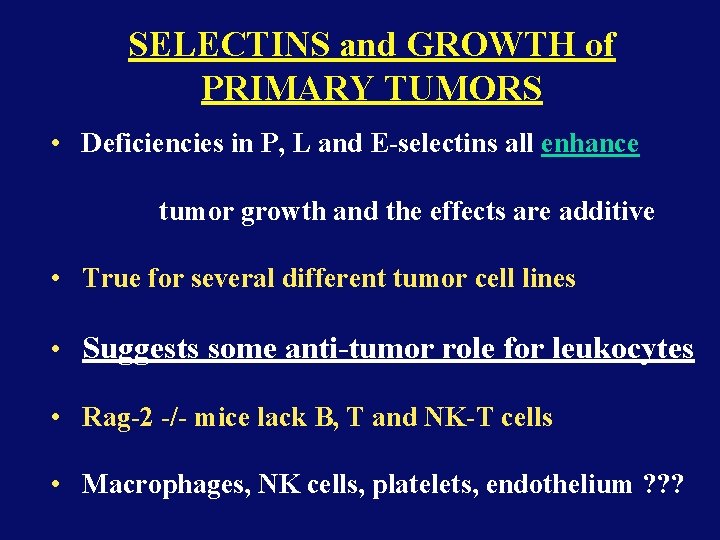 SELECTINS and GROWTH of PRIMARY TUMORS

• Deficiencies in P, L and E-selectins all enhance

tumor growth and the effects are additive

• True for several different tumor cell lines

• Suggests some anti-tumor role for leukocytes

• Rag-2 -/- mice lack B, T and NK-T cells

• Macrophages, NK cells, platelets, endothelium ???